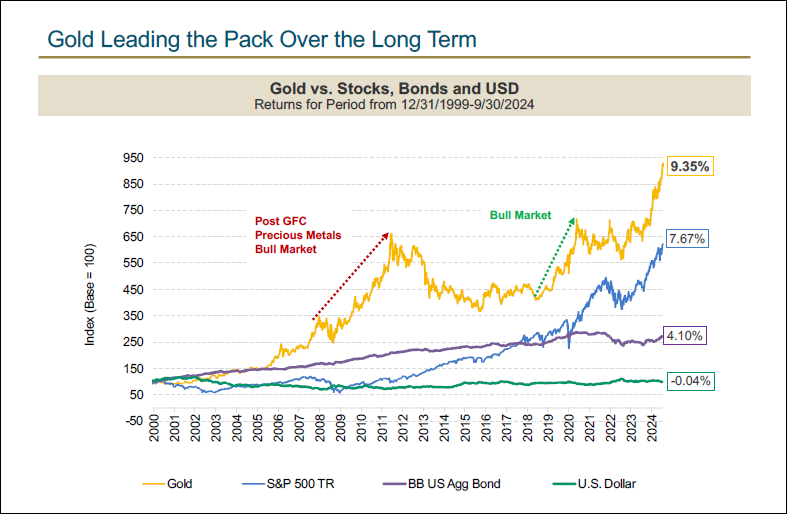 Gold Leading the Pack Over the Long Term

Gold vs. Stocks, Bonds and USD
Returns for Period from 12/31/1999-9/30/2024

Index (Base = 100)

950
850
750
650
550
450
350
250
150
50
-50

Post GFC
Precious Metals
Bull Market

Bull Market

9.35%
7.67%
4.10%
-0.04%

2000 2001 2002 2003 2004 2005 2006 2007 2008 2009 2010 2011 2012 2013 2014 2015 2016 2017 2018 2019 2020 2021 2022 2023 2024

Gold
S&P 500 TR
BB US Agg Bond
U.S. Dollar